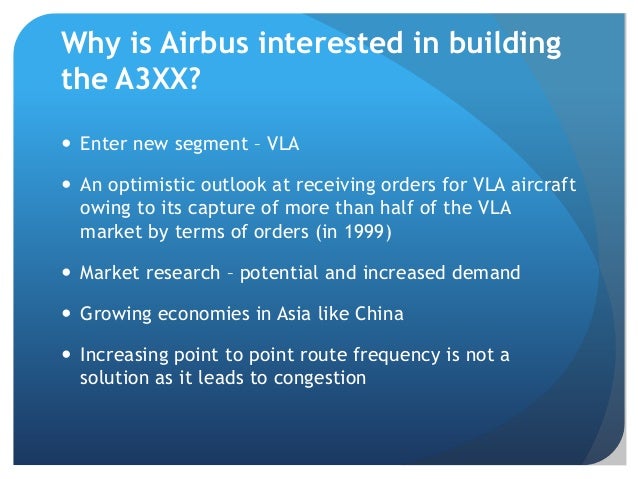 Why is Airbus interested in building the A3XX?

- Enter new segment – VLA
- An optimistic outlook at receiving orders for VLA aircraft owing to its capture of more than half of the VLA market by terms of orders (in 1999)
- Market research – potential and increased demand
- Growing economies in Asia like China
- Increasing point to point route frequency is not a solution as it leads to congestion